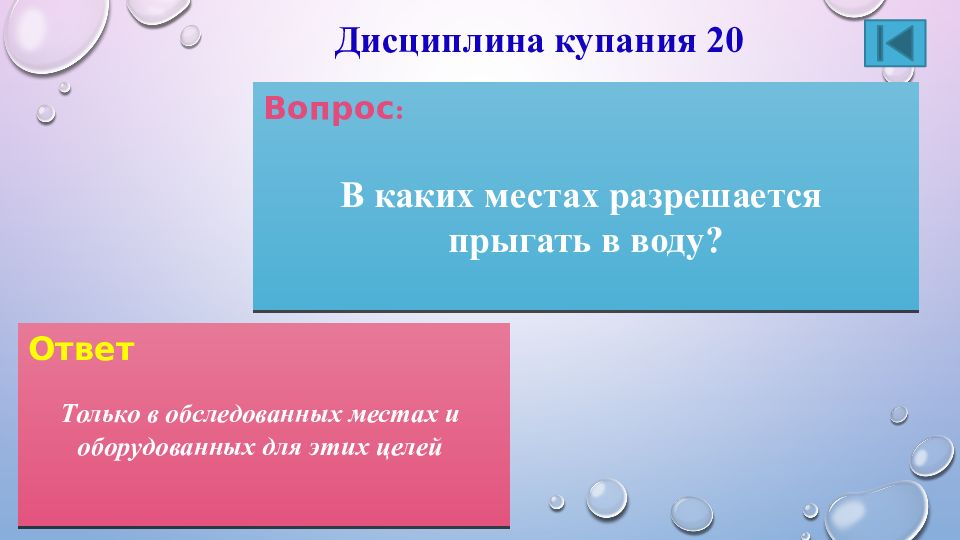 Дисциплина купания 20

Вопрос:

В каких местах разрешается прыгать в воду?

Ответ

Только в обследованных местах и оборудованных для этих целей